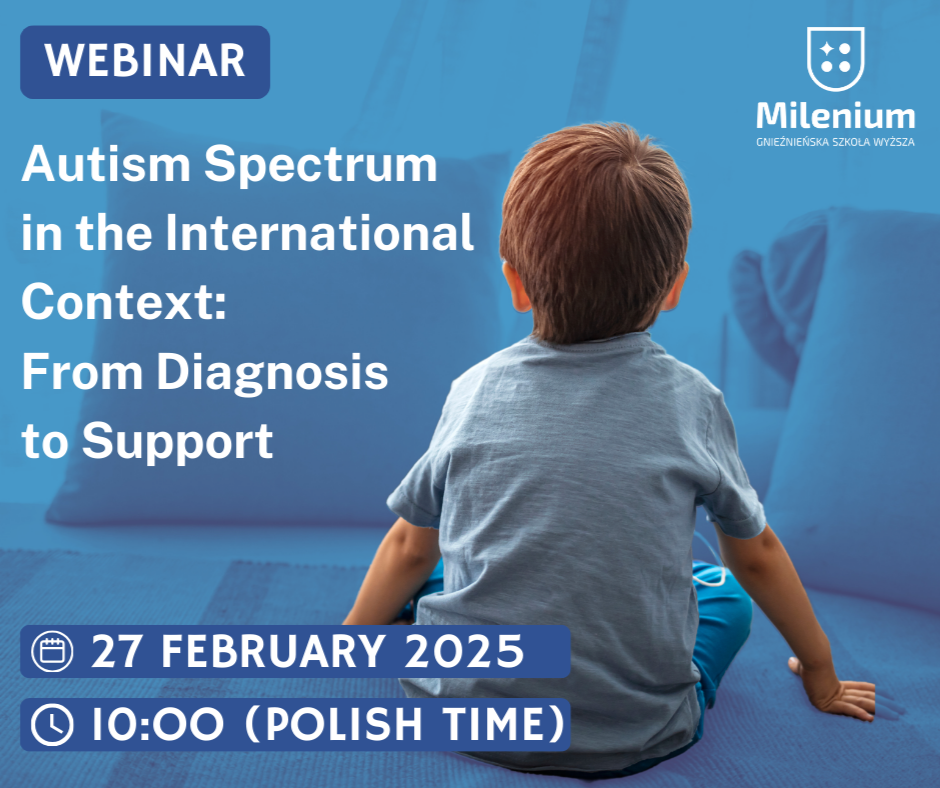 WEBINAR

Milenium
GNIEŹNIEŃSKA SZKOŁA WYŻSZA

Autism Spectrum in the International Context: From Diagnosis to Support

27 FEBRUARY 2025

10:00 (POLISH TIME)